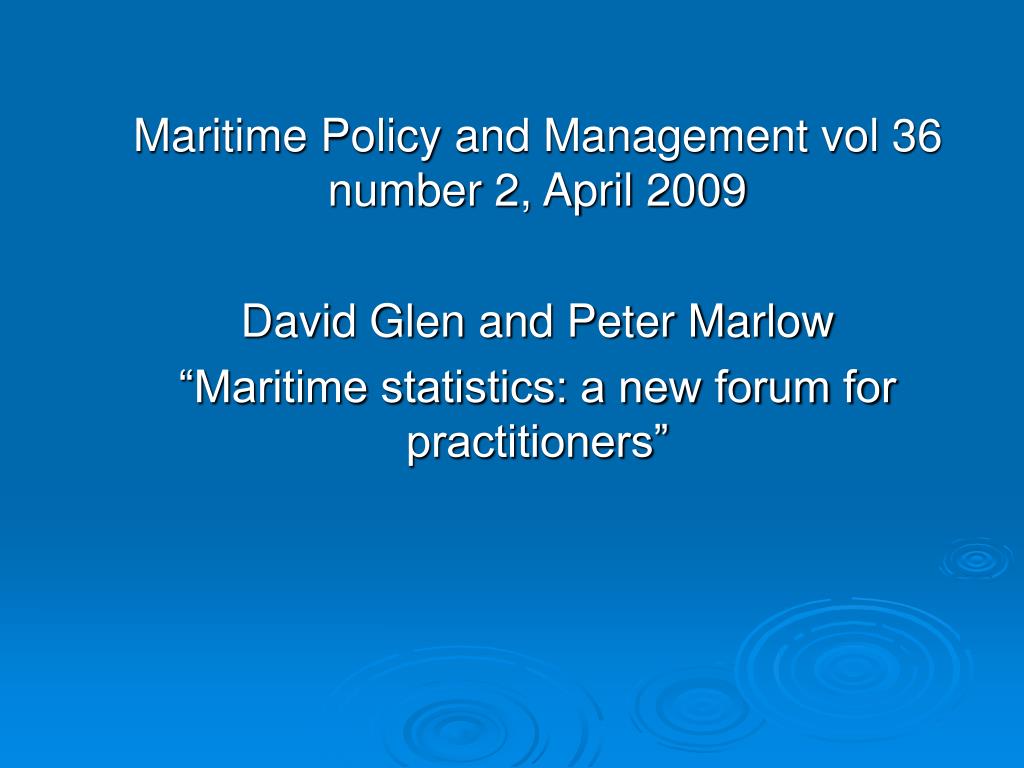 Maritime Policy and Management vol 36 number 2, April 2009

David Glen and Peter Marlow
“Maritime statistics: a new forum for practitioners”